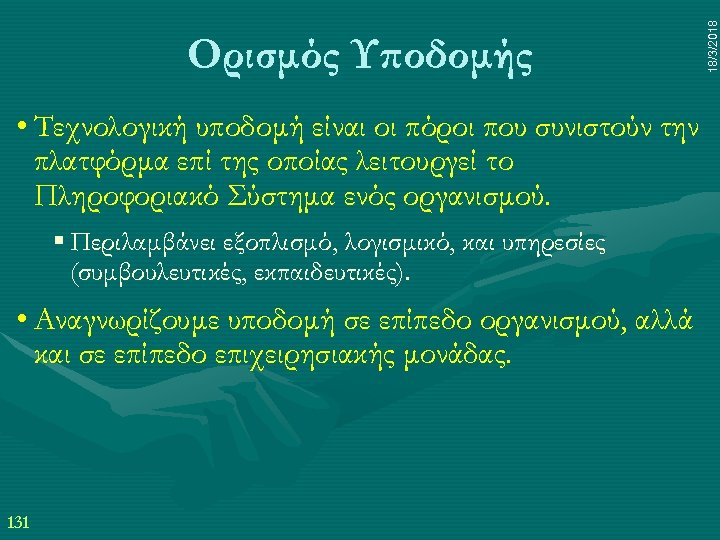 Ορισμός Υποδομής

18/3/2018

• Τεχνολογική υποδομή είναι οι πόροι που συνιστούν την πλατφόρμα επί της οποίας λειτουργεί το Πληροφοριακό Σύστημα ενός οργανισμού.

▪ Περιλαμβάνει εξοπλισμό, λογισμικό, και υπηρεσίες (συμβουλευτικές, εκπαιδευτικές).

• Αναγνωρίζουμε υποδομή σε επίπεδο οργανισμού, αλλά και σε επίπεδο επιχειρησιακής μονάδας.

131